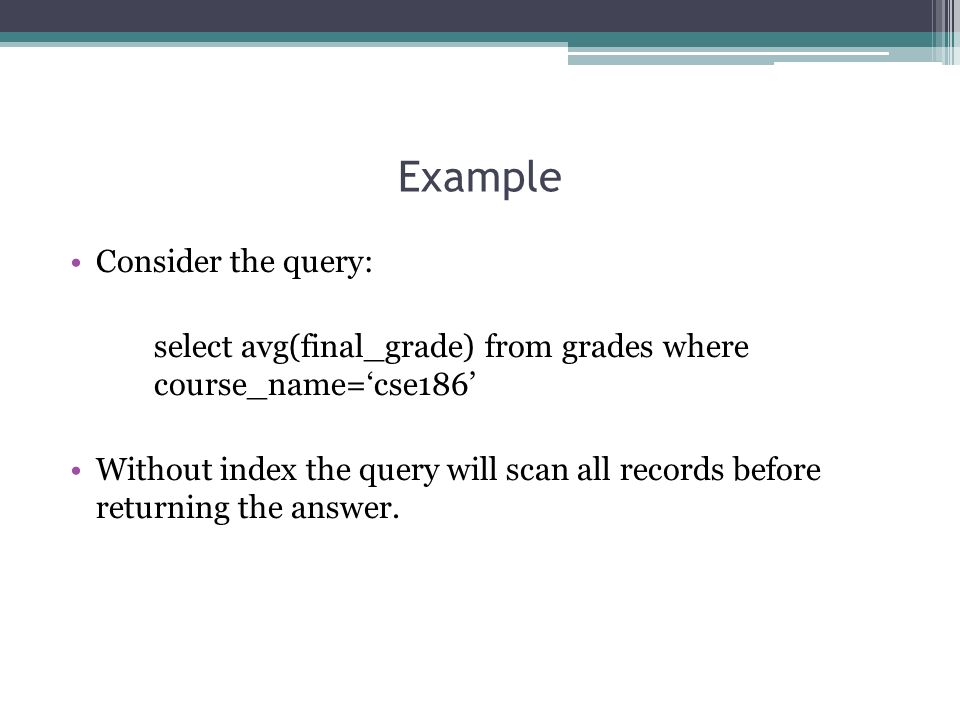 Example

• Consider the query:

select avg(final_grade) from grades where course_name=‘cse186’

• Without index the query will scan all records before returning the answer.